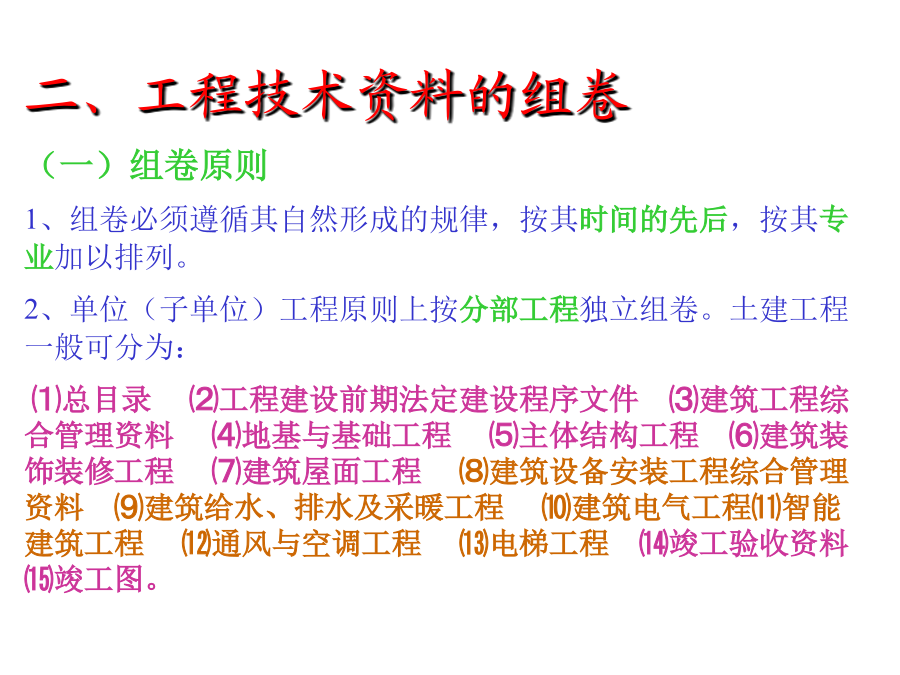 二、工程技术资料的组卷

（一）组卷原则

1、组卷必须遵循其自然形成的规律，按其时间的先后，按其专业加以排列。

2、单位（子单位）工程原则上按分部工程独立组卷。土建工程一般可分为：

⑴总目录 ⑵工程建设前期法定建设程序文件 ⑶建筑工程综合管理资料 ⑷地基与基础工程 ⑸主体结构工程 ⑹建筑装饰装修工程 ⑺建筑屋面工程 ⑻建筑设备安装工程综合管理资料 ⑼建筑给水、排水及采暖工程 ⑽建筑电气工程⑾智能建筑工程 ⑿通风与空调工程 ⒀电梯工程 ⒁竣工验收资料 ⒂竣工图。